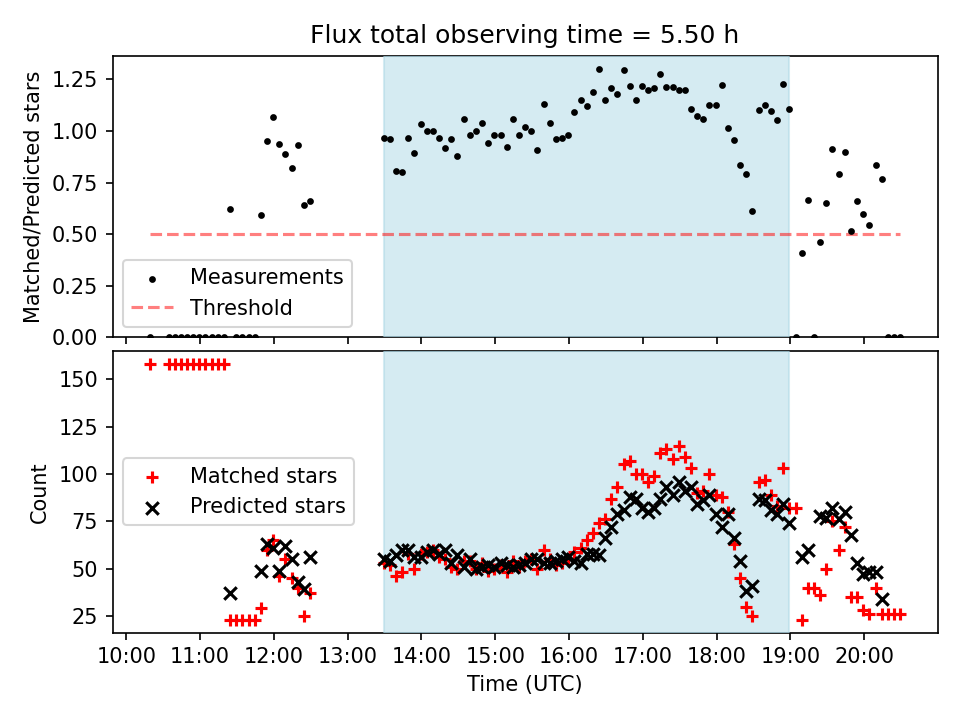 Flux total observing time = 5.50 h

Matched/Predicted stars

1.25
1.00
0.75
0.50
0.25
0.00

Measurements
Threshold

Count

150
125
100
75
50
25

Matched stars
Predicted stars

10:00 11:00 12:00 13:00 14:00 15:00 16:00 17:00 18:00 19:00 20:00

Time (UTC)